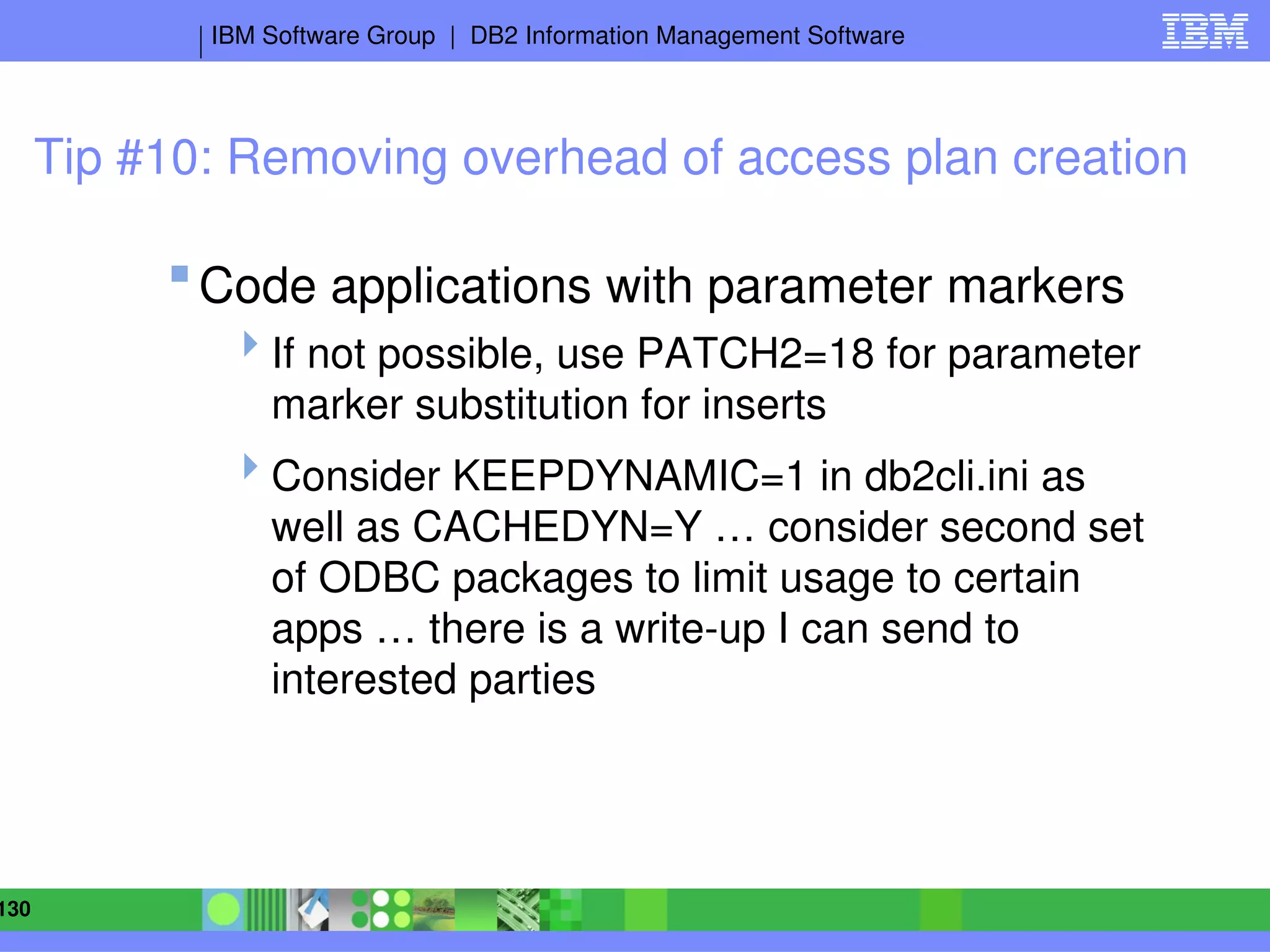 IBM Software Group | DB2 Information Management Software

IBM

Tip #10: Removing overhead of access plan creation

Code applications with parameter markers

If not possible, use PATCH2=18 for parameter marker substitution for inserts

Consider KEEPDYNAMIC=1 in db2cli.ini as well as CACHEDYN=Y … consider second set of ODBC packages to limit usage to certain apps … there is a write-up I can send to interested parties

130